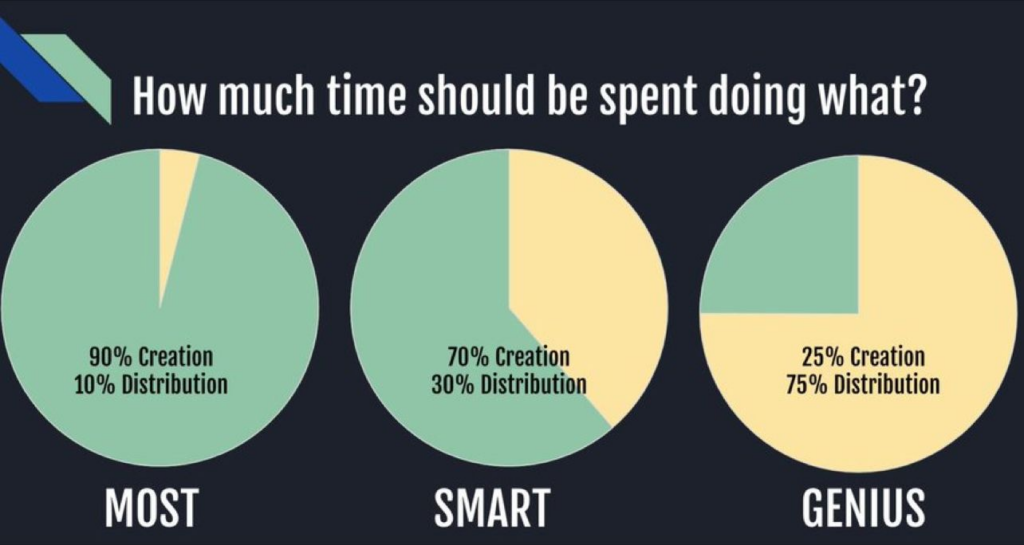 How much time should be spent doing what?

90% Creation
10% Distribution

MOST

70% Creation
30% Distribution

SMART

25% Creation
75% Distribution

GENIUS